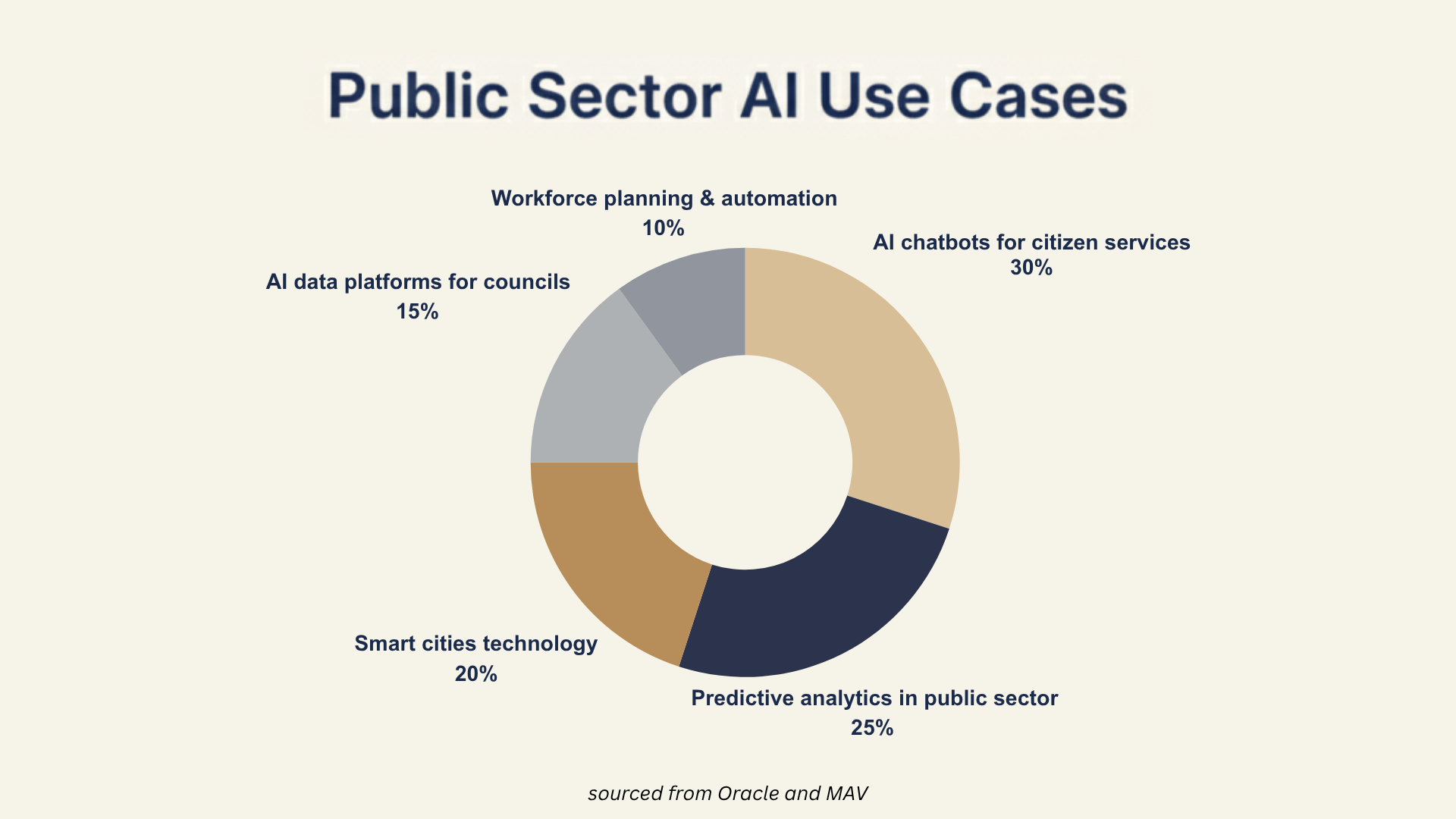 Public Sector AI Use Cases

Workforce planning & automation
10%

AI chatbots for citizen services
30%

AI data platforms for councils
15%

Smart cities technology
20%

Predictive analytics in public sector
25%

sourced from Oracle and MAV